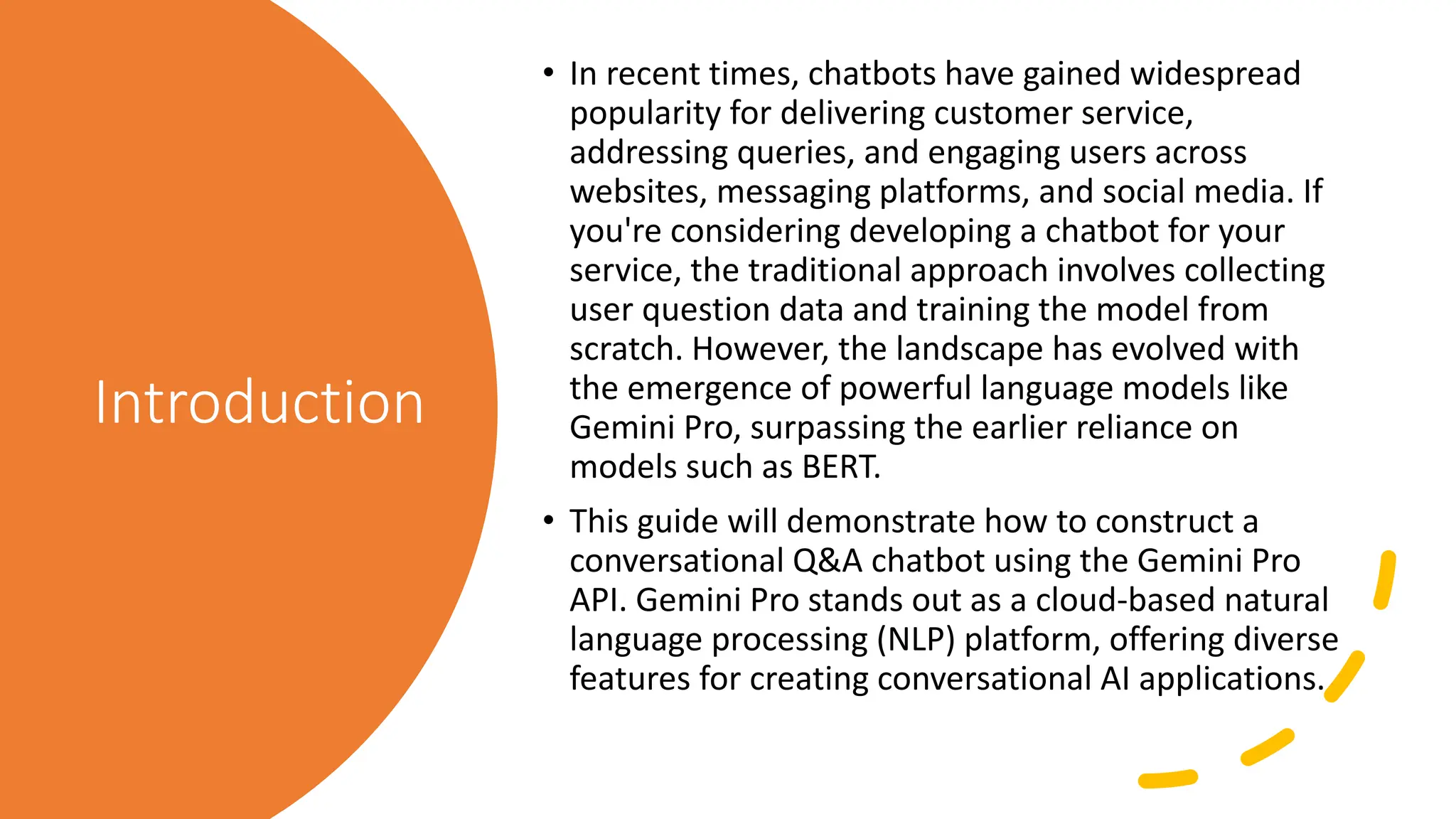 Introduction

• In recent times, chatbots have gained widespread popularity for delivering customer service, addressing queries, and engaging users across websites, messaging platforms, and social media. If you're considering developing a chatbot for your service, the traditional approach involves collecting user question data and training the model from scratch. However, the landscape has evolved with the emergence of powerful language models like Gemini Pro, surpassing the earlier reliance on models such as BERT.

• This guide will demonstrate how to construct a conversational Q&A chatbot using the Gemini Pro API. Gemini Pro stands out as a cloud-based natural language processing (NLP) platform, offering diverse features for creating conversational AI applications.